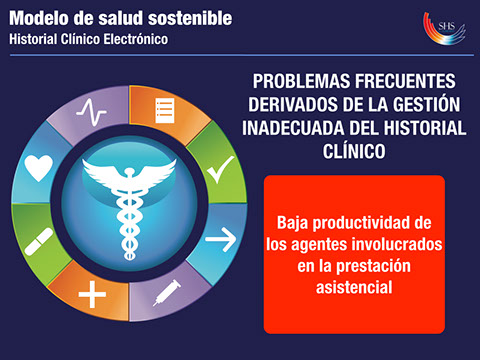 Modelo de salud sostenible
Historial Clínico Electrónico

SHS

PROBLEMAS FRECUENTES DERIVADOS DE LA GESTIÓN INADECUADA DEL HISTORIAL CLÍNICO

Baja productividad de los agentes involucrados en la prestación asistencial